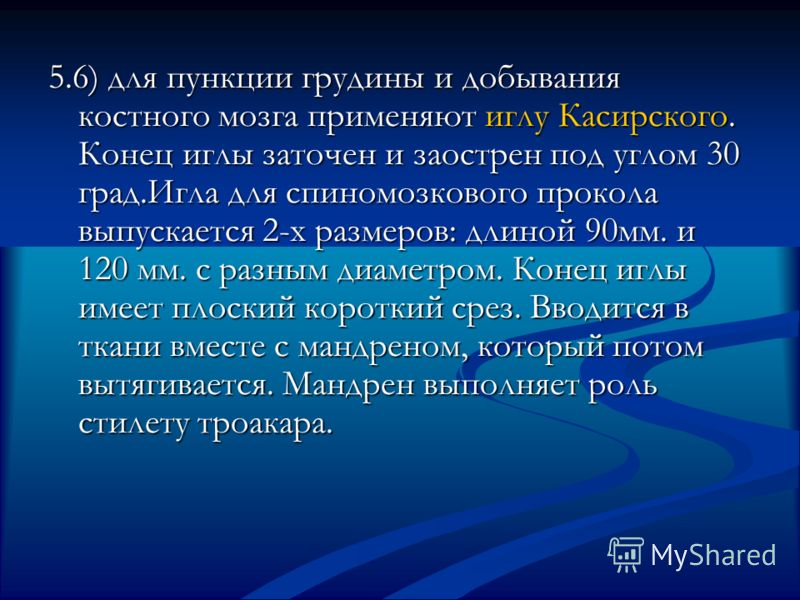 5.6) для пункции грудины и добывания костного мозга применяют иглу Касирского. Конец иглы заточен и заострен под углом 30 град.Игла для спиномозкового прокола выпускается 2-х размеров: длиной 90мм. и 120 мм. с разным диаметром. Конец иглы имеет плоский короткий срез. Вводится в ткани вместе с мандреном, который потом вытягивается. Мандрен выполняет роль стилету троакара.

MyShared